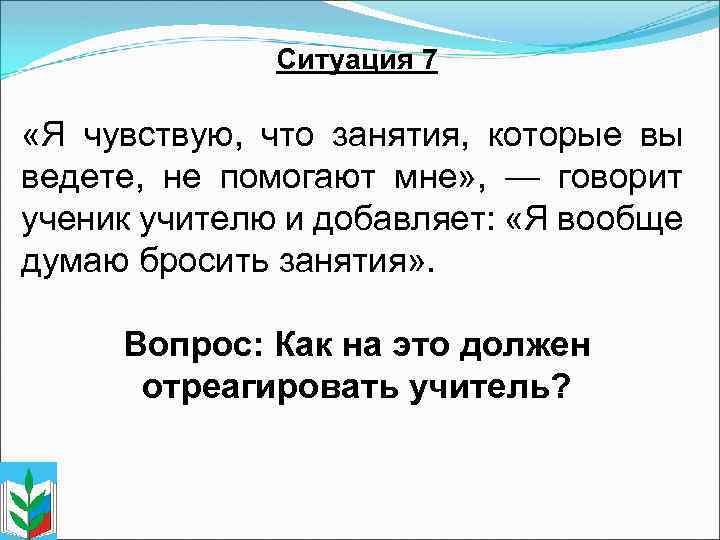 Ситуация 7

«Я чувствую, что занятия, которые вы ведете, не помогают мне», — говорит ученик учителю и добавляет: «Я вообще думаю бросить занятия».

Вопрос: Как на это должен отреагировать учитель?